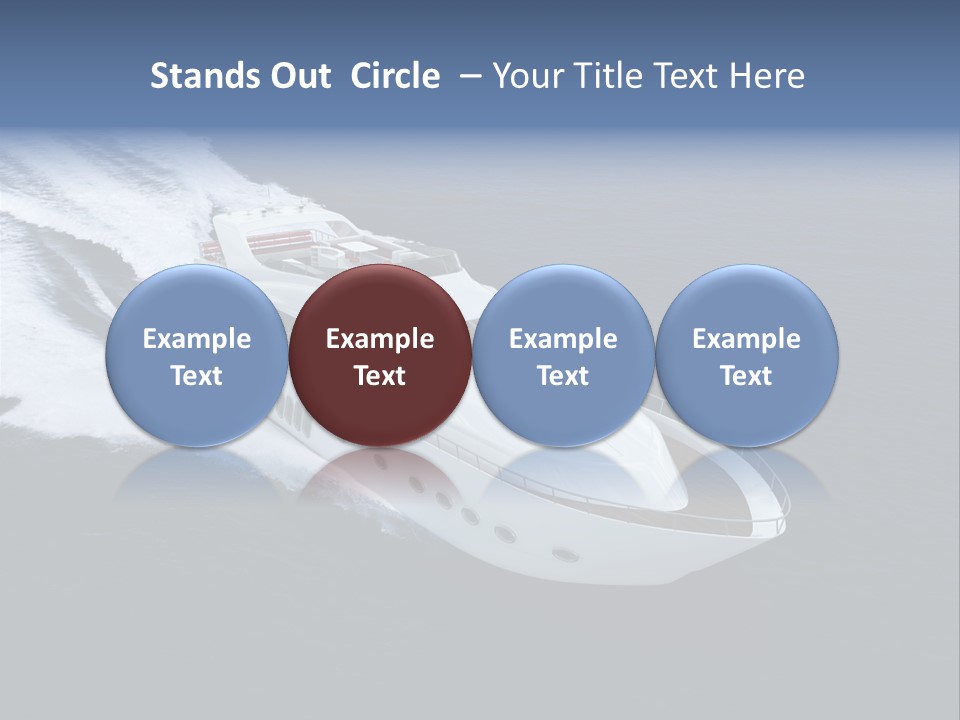 Stands Out Circle – Your Title Text Here

Example Text

Example Text

Example Text

Example Text